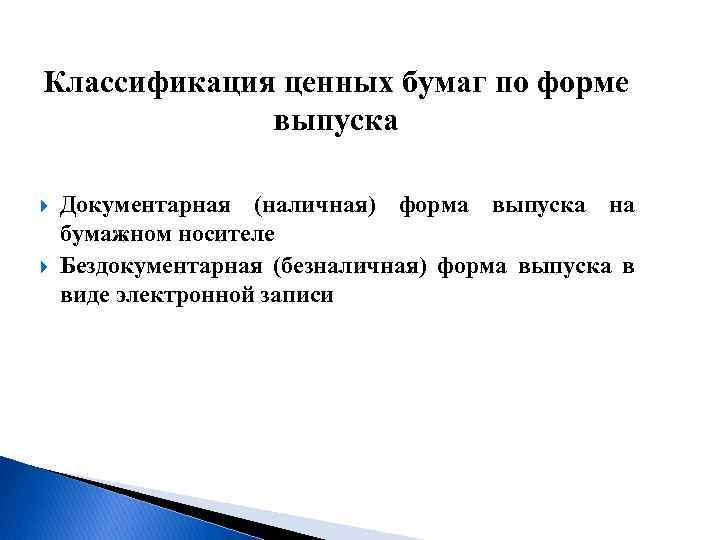 Классификация ценных бумаг по форме выпуска

Документарная (наличная) форма выпуска на бумажном носителе

Бездокументарная (безналичная) форма выпуска в виде электронной записи